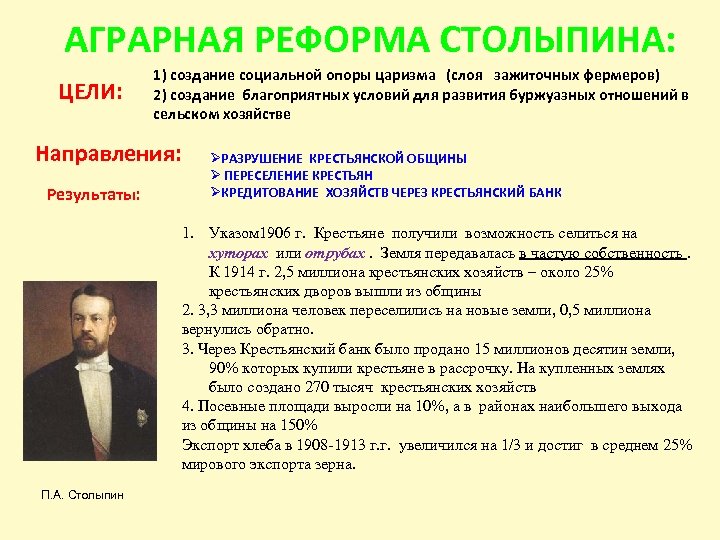 АГРАРНАЯ РЕФОРМА СТОЛЫПИНА:

ЦЕЛИ:

1) создание социальной опоры царизма (слоя зажиточных фермеров)
2) создание благоприятных условий для развития буржуазных отношений в сельском хозяйстве

Направления:

➢РАЗРУШЕНИЕ КРЕСТЬЯНСКОЙ ОБЩИНЫ
➢ ПЕРЕСЕЛЕНИЕ КРЕСТЬЯН
➢КРЕДИТОВАНИЕ ХОЗЯЙСТВ ЧЕРЕЗ КРЕСТЬЯНСКИЙ БАНК

Результаты:

1. Указом1906 г. Крестьяне получили возможность селиться на хуторах или отрубах . Земля передавалась в частую собственность . К 1914 г. 2,5 миллиона крестьянских хозяйств – около 25% крестьянских дворов вышли из общины
2. 3,3 миллиона человек переселились на новые земли, 0,5 миллиона вернулись обратно.
3. Через Крестьянский банк было продано 15 миллионов десятин земли, 90% которых купили крестьяне в рассрочку. На купленных землях было создано 270 тысяч крестьянских хозяйств
4. Посевные площади выросли на 10%, а в районах наибольшего выхода из общины на 150%
Экспорт хлеба в 1908-1913 г.г. увеличился на 1/3 и достиг в среднем 25% мирового экспорта зерна.

П.А. Столыпин